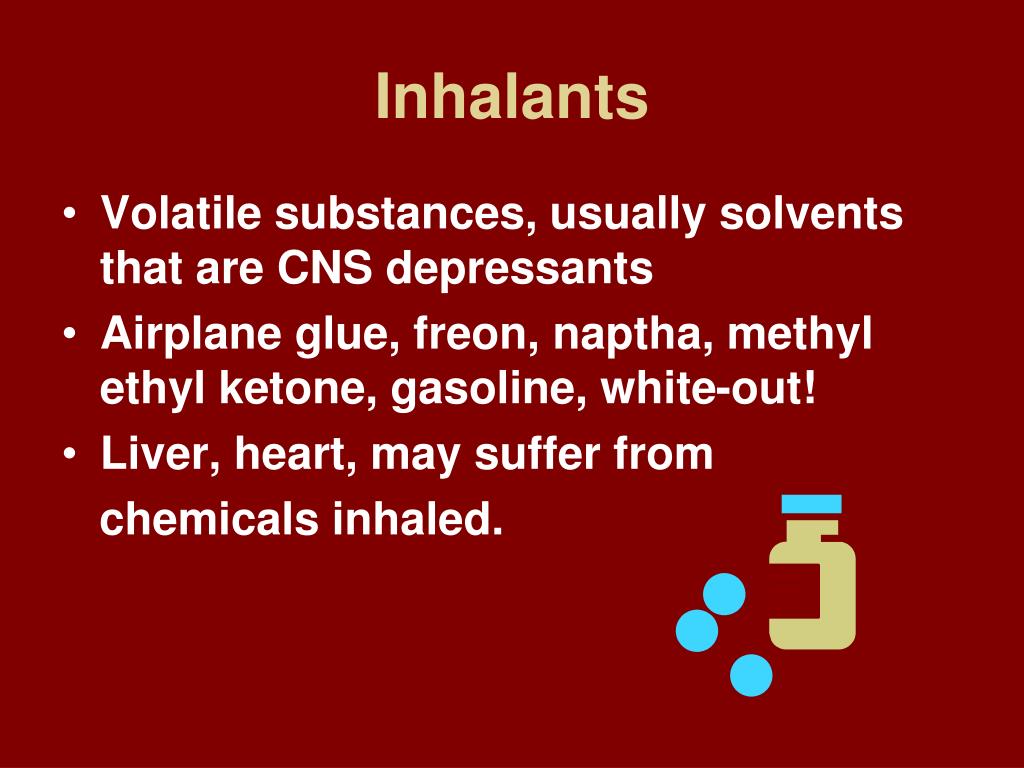 Inhalants

• Volatile substances, usually solvents that are CNS depressants
• Airplane glue, freon, naptha, methyl ethyl ketone, gasoline, white-out!
• Liver, heart, may suffer from chemicals inhaled.